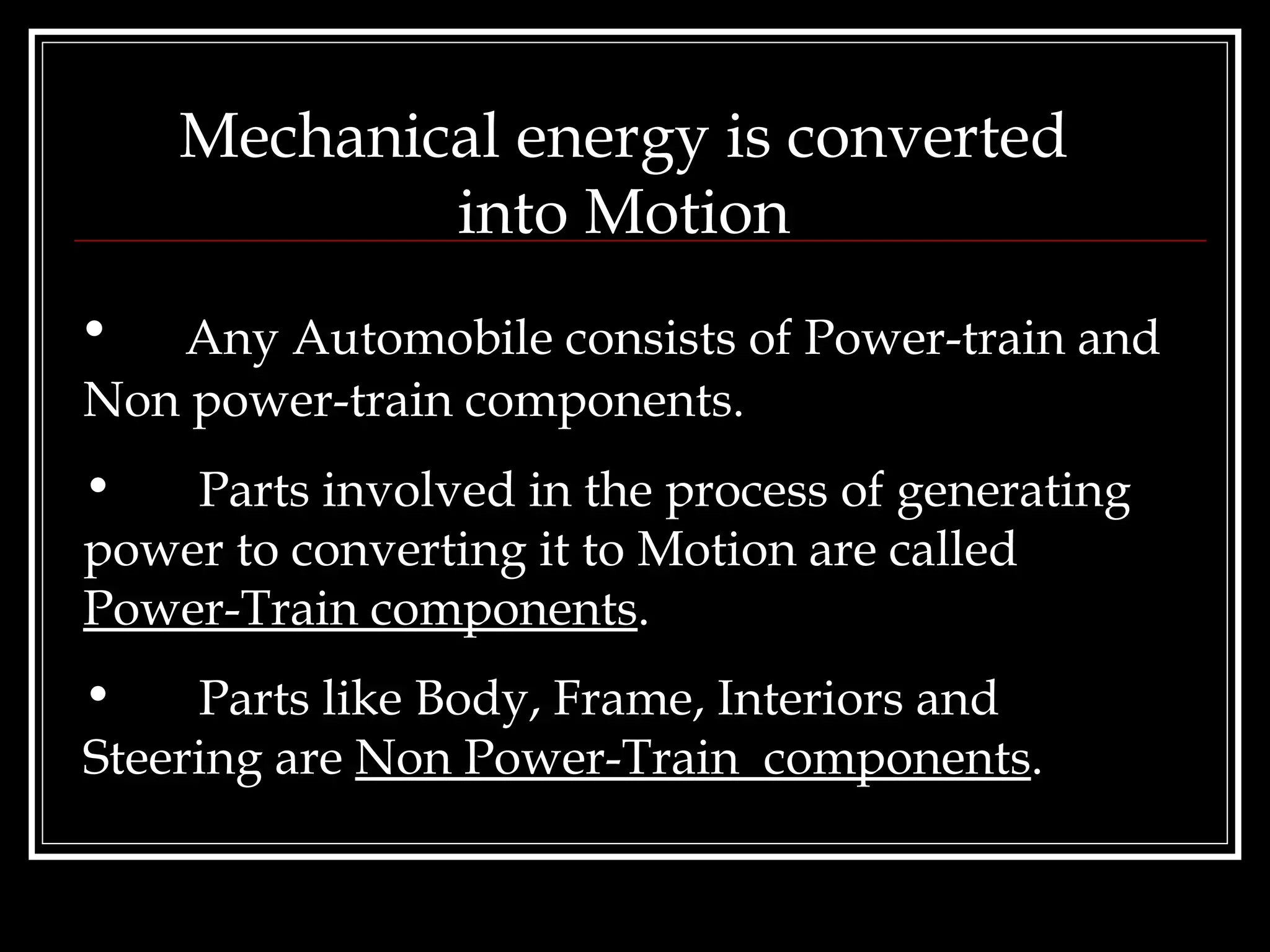 Mechanical energy is converted into Motion

• Any Automobile consists of Power-train and Non power-train components.

• Parts involved in the process of generating power to converting it to Motion are called Power-Train components.

• Parts like Body, Frame, Interiors and Steering are Non Power-Train components.